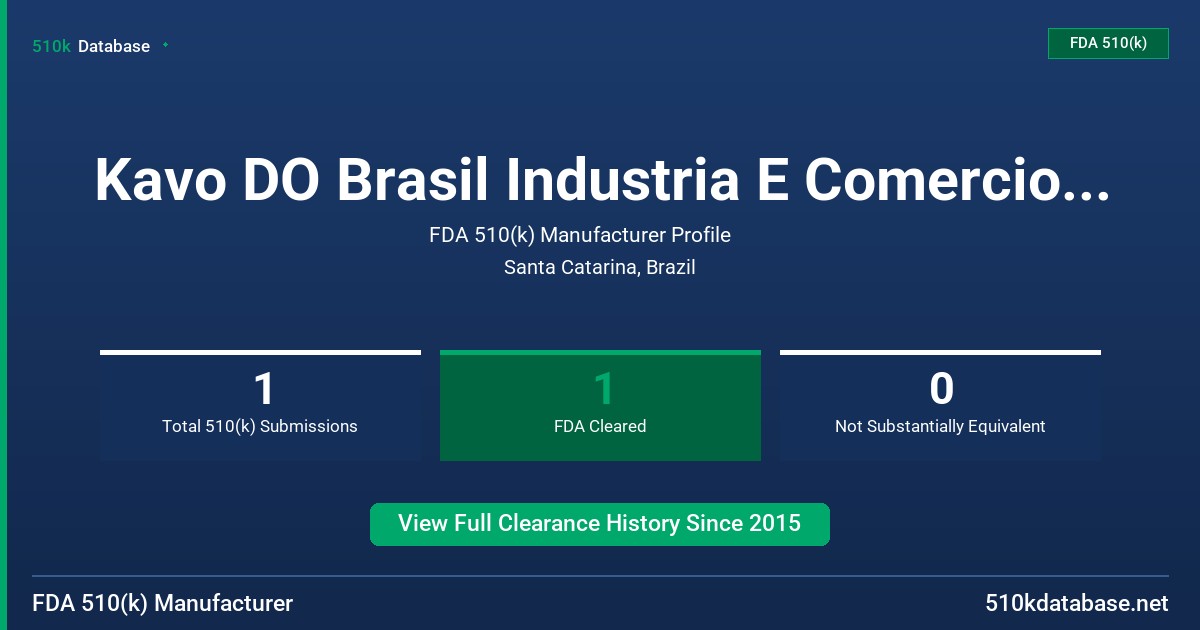 510k Database

FDA 510(k)

Kavo DO Brasil Industria E Comercio...

FDA 510(k) Manufacturer Profile

Santa Catarina, Brazil

1
Total 510(k) Submissions

1
FDA Cleared

0
Not Substantially Equivalent

View Full Clearance History Since 2015

FDA 510(k) Manufacturer

510kdatabase.net